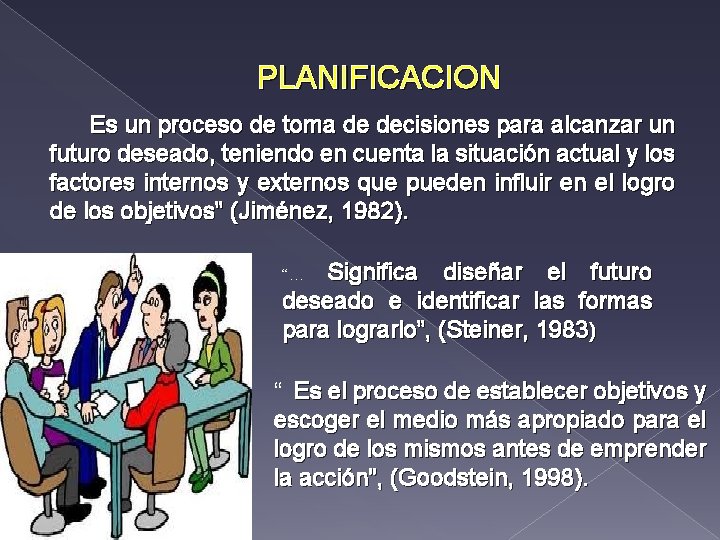 PLANIFICACION

Es un proceso de toma de decisiones para alcanzar un futuro deseado, teniendo en cuenta la situación actual y los factores internos y externos que pueden influir en el logro de los objetivos" (Jiménez, 1982).

"… Significa diseñar el futuro deseado e identificar las formas para lograrlo", (Steiner, 1983)

" Es el proceso de establecer objetivos y escoger el medio más apropiado para el logro de los mismos antes de emprender la acción", (Goodstein, 1998).